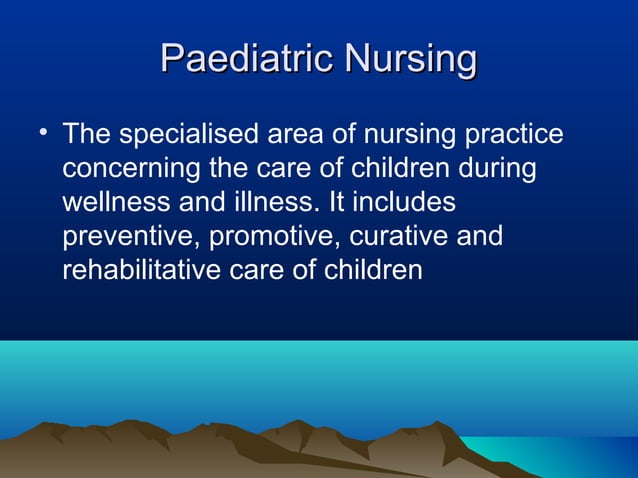 Paediatric Nursing

• The specialised area of nursing practice concerning the care of children during wellness and illness. It includes preventive, promotive, curative and rehabilitative care of children